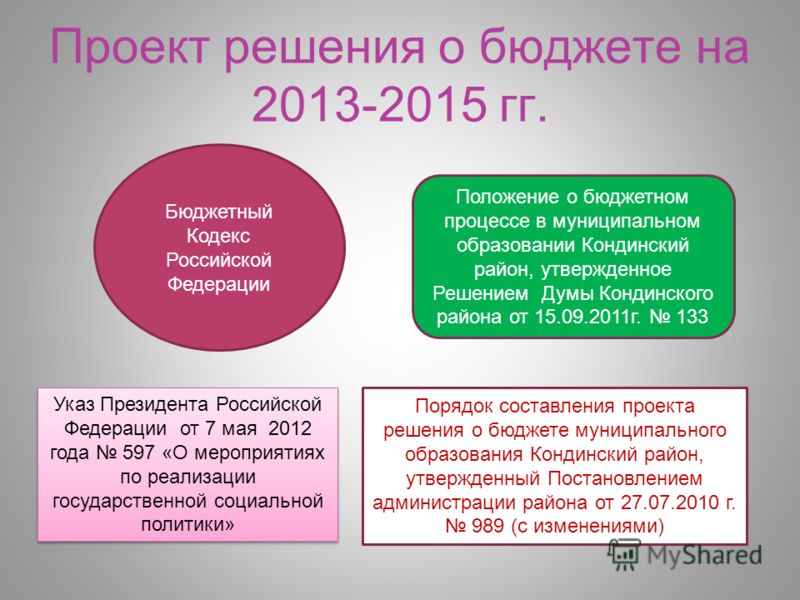 Проект решения о бюджете на 2013-2015 гг.

Бюджетный Кодекс Российской Федерации

Положение о бюджетном процессе в муниципальном образовании Кондинский район, утвержденное Решением Думы Кондинского района от 15.09.2011г. № 133

Указ Президента Российской Федерации от 7 мая 2012 года № 597 «О мероприятиях по реализации государственной социальной политики»

Порядок составления проекта решения о бюджете муниципального образования Кондинский район, утвержденный Постановлением администрации района от 27.07.2010 г. № 989 (с изменениями)

MyShared